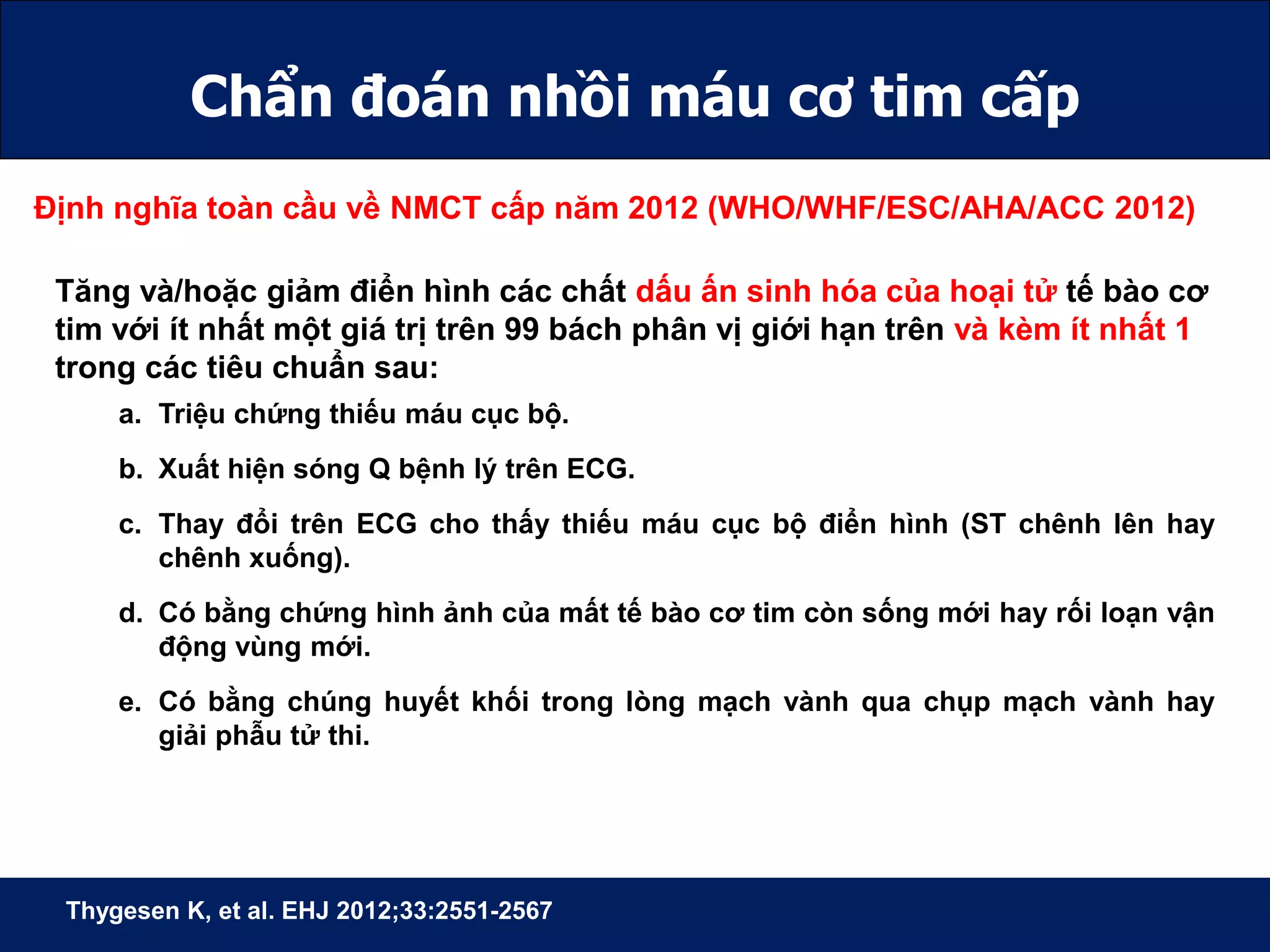 Chẩn đoán nhồi máu cơ tim cấp

Định nghĩa toàn cầu về NMCT cấp năm 2012 (WHO/WHF/ESC/AHA/ACC 2012)

Tăng và/hoặc giảm điển hình các chất dấu ấn sinh hóa của hoại tử tế bào cơ tim với ít nhất một giá trị trên 99 bách phân vị giới hạn trên và kèm ít nhất 1 trong các tiêu chuẩn sau:

a. Triệu chứng thiếu máu cục bộ.

b. Xuất hiện sóng Q bệnh lý trên ECG.

c. Thay đổi trên ECG cho thấy thiếu máu cục bộ điển hình (ST chênh lên hay chênh xuống).

d. Có bằng chứng hình ảnh của mất tế bào cơ tim còn sống mới hay rối loạn vận động vùng mới.

e. Có bằng chúng huyết khối trong lòng mạch vành qua chụp mạch vành hay giải phẫu tử thi.

Thygesen K, et al. EHJ 2012;33:2551-2567